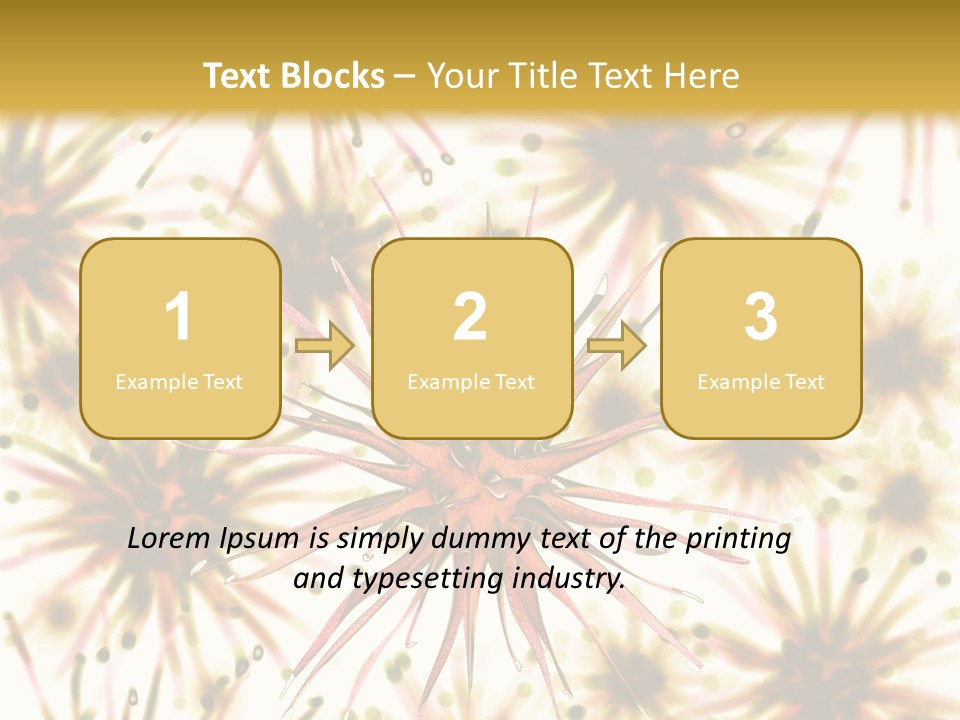 Text Blocks – Your Title Text Here

1
Example Text

2
Example Text

3
Example Text

Lorem Ipsum is simply dummy text of the printing and typesetting industry.